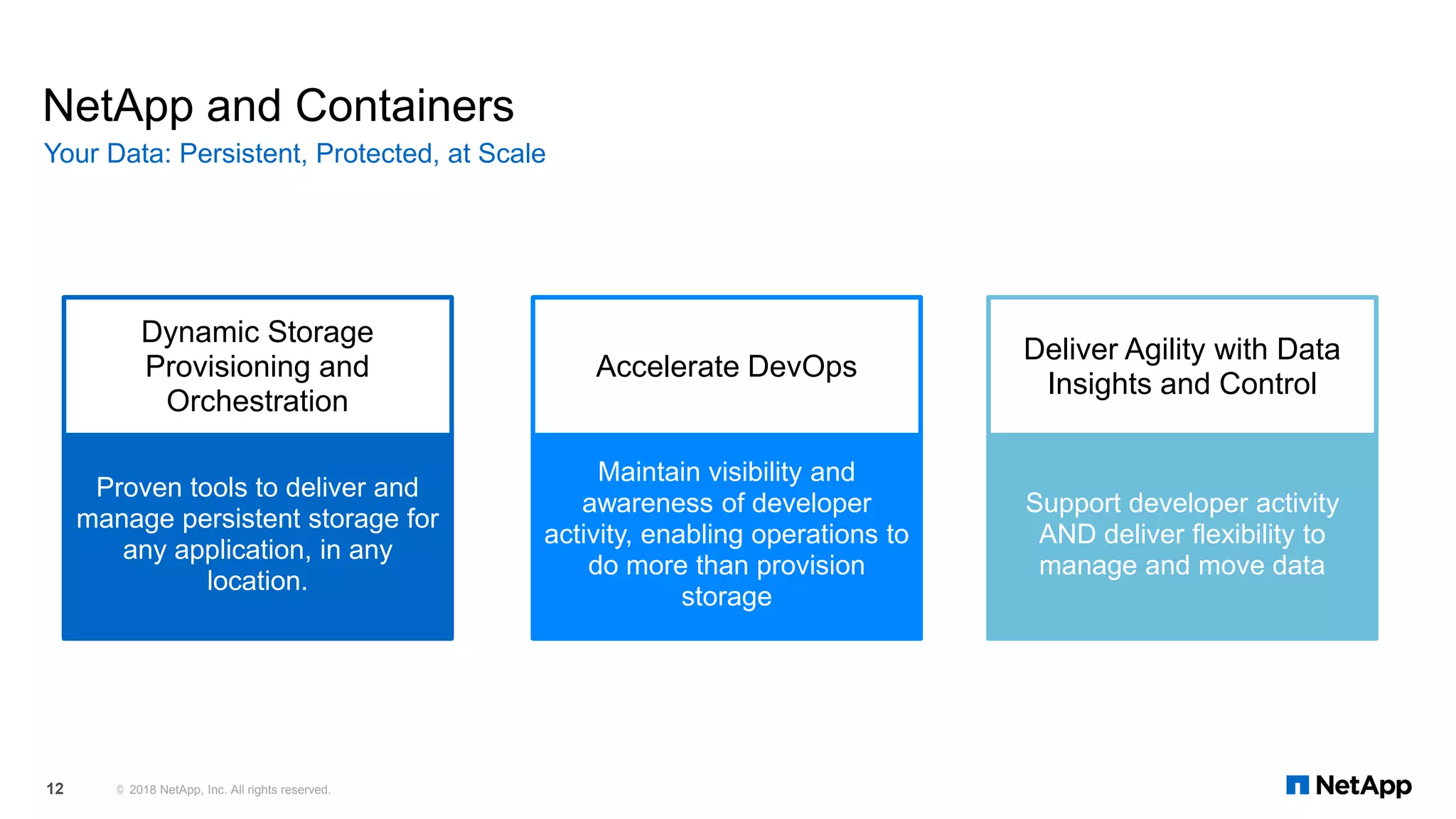 NetApp and Containers
Your Data: Persistent, Protected, at Scale

Dynamic Storage Provisioning and Orchestration

Proven tools to deliver and manage persistent storage for any application, in any location.

Accelerate DevOps

Maintain visibility and awareness of developer activity, enabling operations to do more than provision storage

Deliver Agility with Data Insights and Control

Support developer activity AND deliver flexibility to manage and move data

12 © 2018 NetApp, Inc. All rights reserved.

NetApp